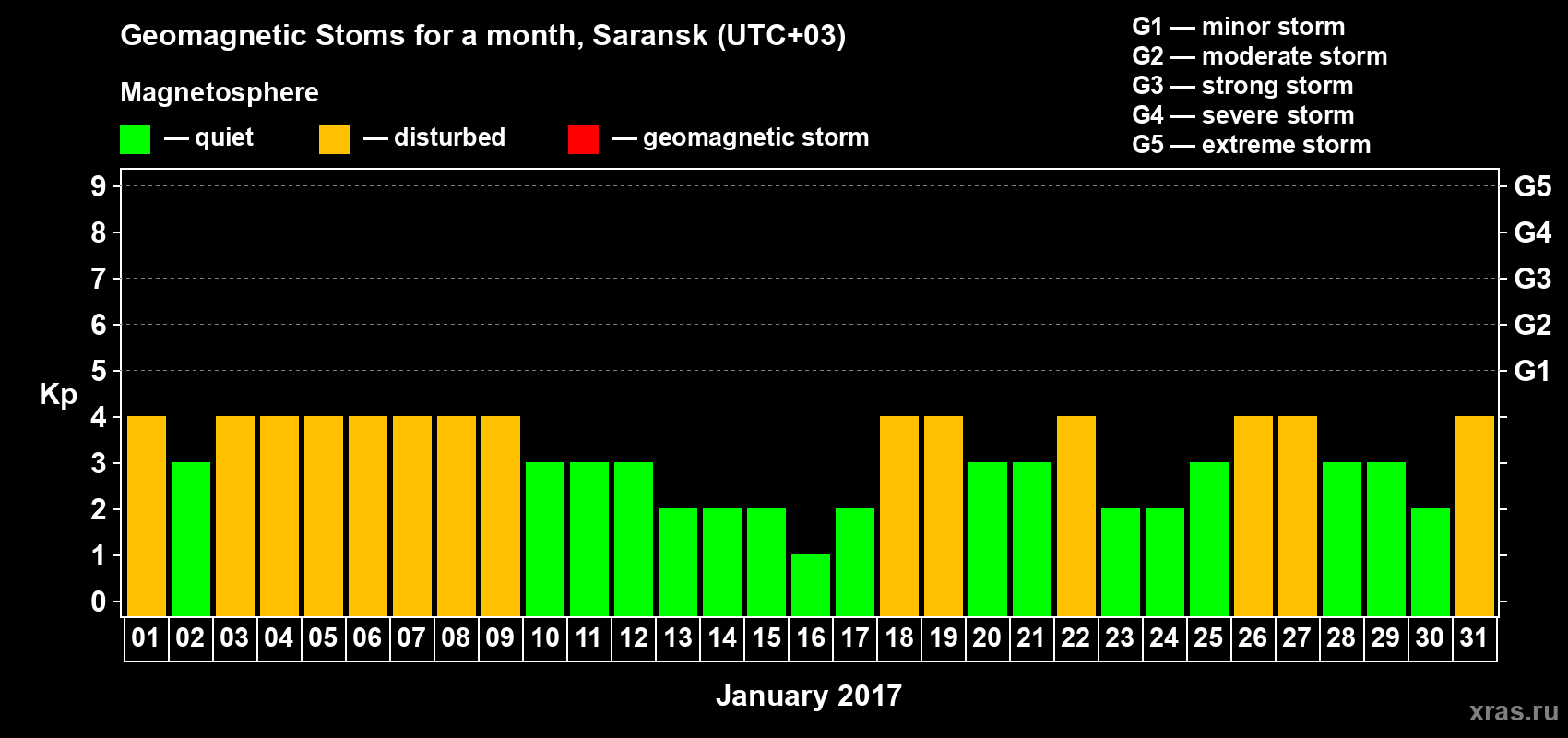 Geomagnetic Stoms for a month, Saransk (UTC+03)

Magnetosphere

— quiet — disturbed — geomagnetic storm

G1 — minor storm
G2 — moderate storm
G3 — strong storm
G4 — severe storm
G5 — extreme storm

Kp

9
8
7
6
5
4
3
2
1
0

G5
G4
G3
G2
G1

01 02 03 04 05 06 07 08 09 10 11 12 13 14 15 16 17 18 19 20 21 22 23 24 25 26 27 28 29 30 31

January 2017

xras.ru